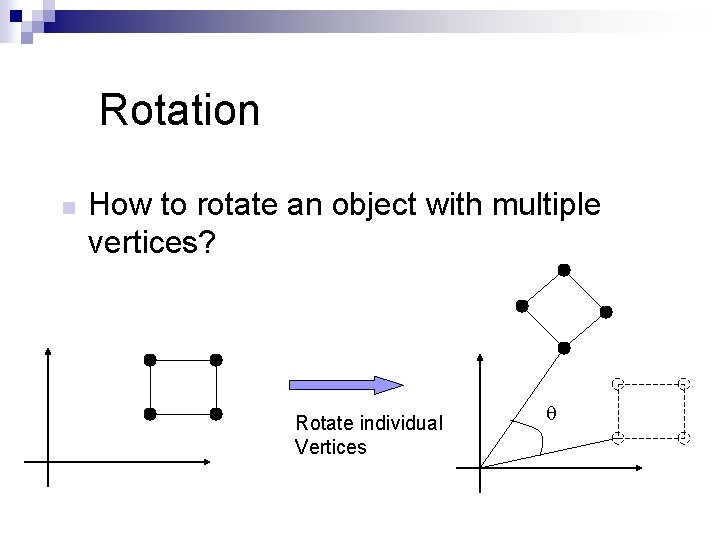 Rotation

How to rotate an object with multiple vertices?

Rotate individual Vertices

$\theta$